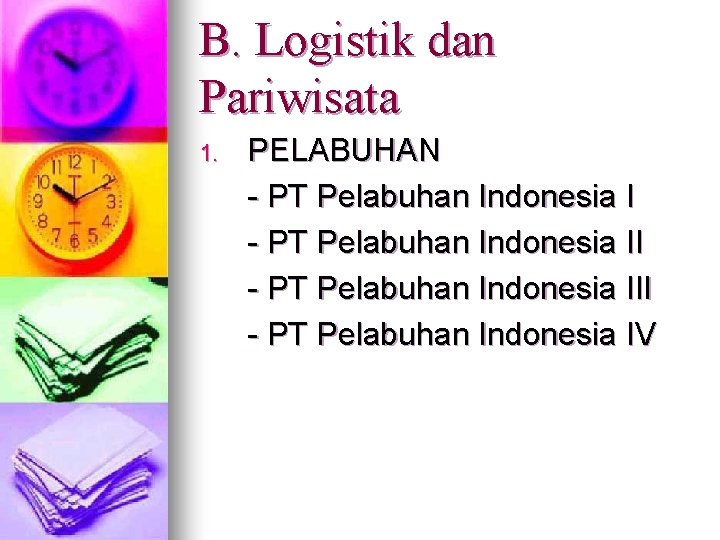 B. Logistik dan Pariwisata

1. PELABUHAN
- PT Pelabuhan Indonesia I
- PT Pelabuhan Indonesia II
- PT Pelabuhan Indonesia III
- PT Pelabuhan Indonesia IV